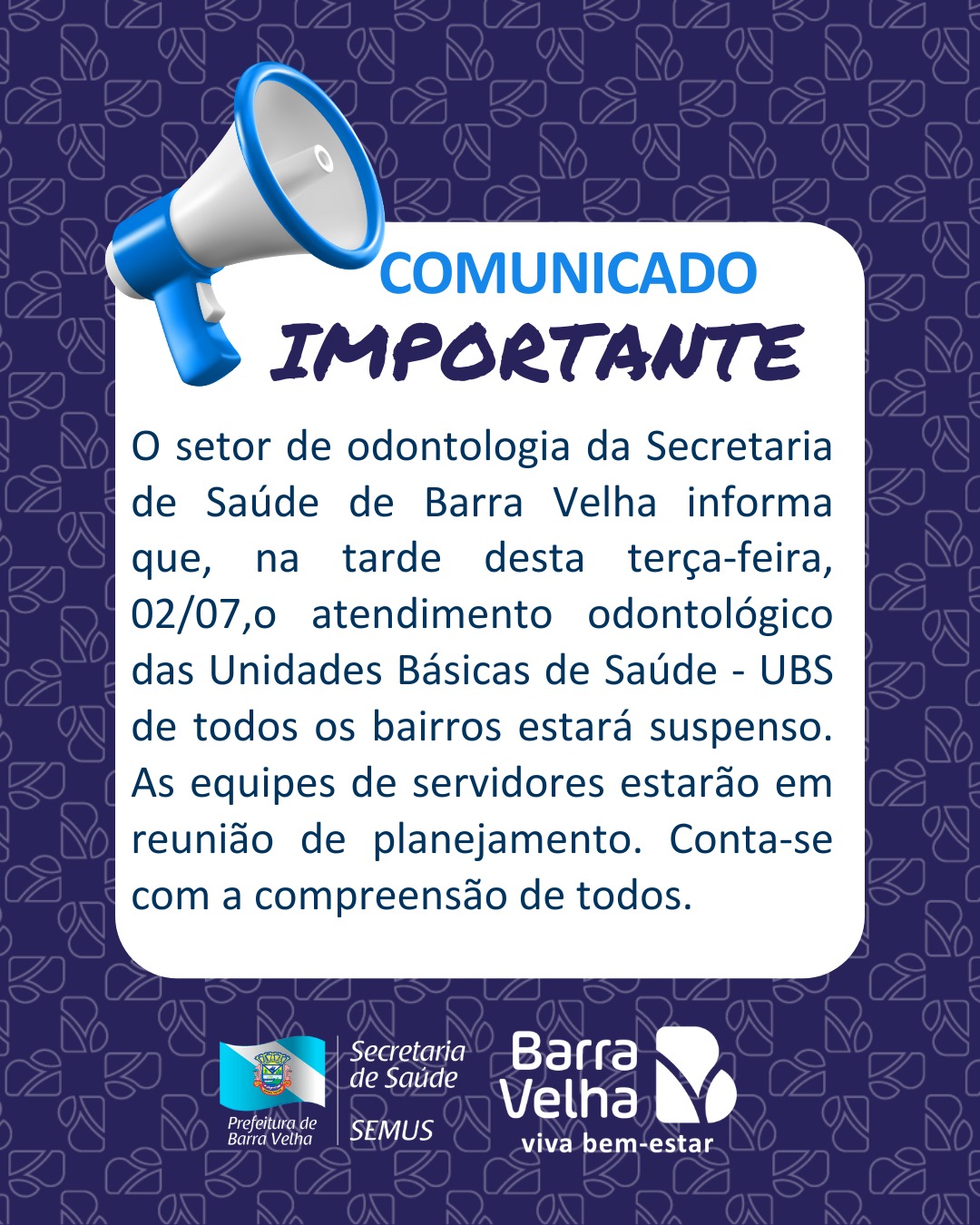 COMUNICADO
IMPORTANTE

O setor de odontologia da Secretaria de Saúde de Barra Velha informa que, na tarde desta terça-feira, 02/07,o atendimento odontológico das Unidades Básicas de Saúde - UBS de todos os bairros estará suspenso. As equipes de servidores estarão em reunião de planejamento. Conta-se com a compreensão de todos.

Prefeitura de Barra Velha
Secretaria de Saúde
SEMUS
Barra Velha
viva bem-estar